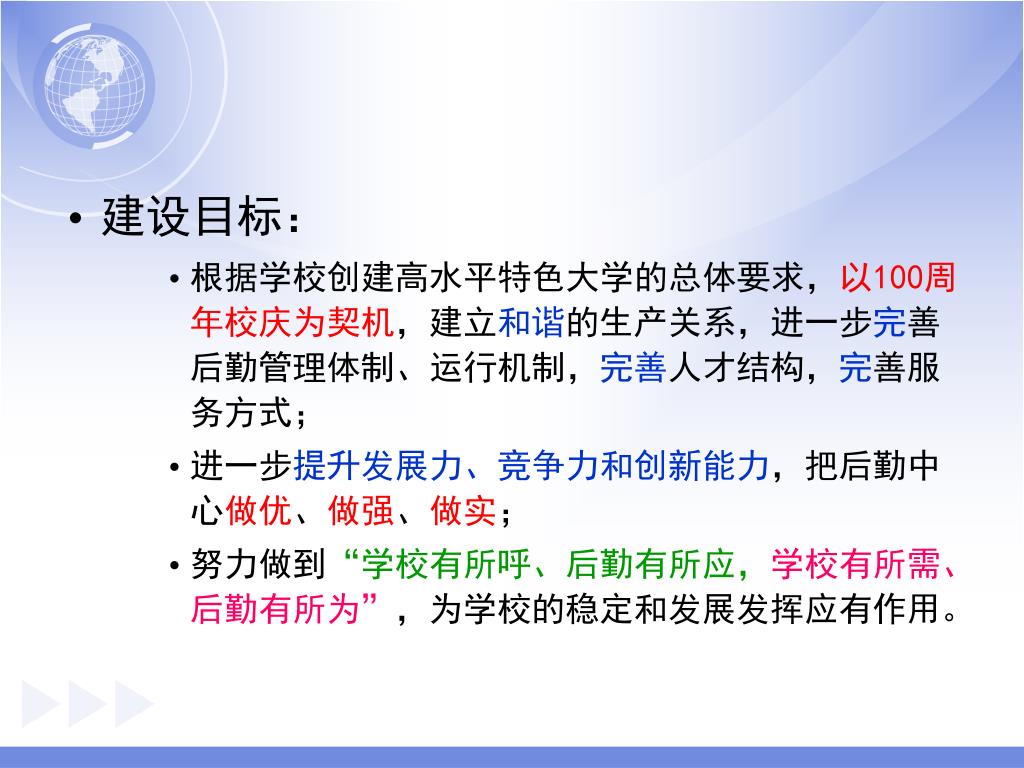 • 建设目标：

• 根据学校创建高水平特色大学的总体要求，以100周年校庆为契机，建立和谐的生产关系，进一步完善后勤管理体制、运行机制，完善人才结构，完善服务方式；

• 进一步提升发展力、竞争力和创新能力，把后勤中心做优、做强、做实；

• 努力做到“学校有所呼、后勤有所应，学校有所需、后勤有所为”，为学校的稳定和发展发挥应有作用。